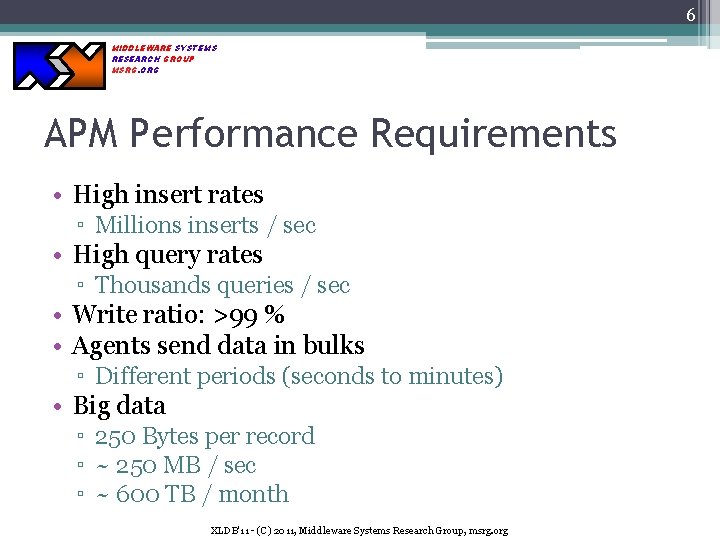 6

MIDDLEWARE SYSTEMS RESEARCH GROUP MSRG.ORG

APM Performance Requirements

• High insert rates
 ▫ Millions inserts / sec
• High query rates
 ▫ Thousands queries / sec
• Write ratio: >99 %
• Agents send data in bulks
 ▫ Different periods (seconds to minutes)
• Big data
 ▫ 250 Bytes per record
 ▫ ~ 250 MB / sec
 ▫ ~ 600 TB / month

XLDB'11 - (C) 2011, Middleware Systems Research Group, msrg.org